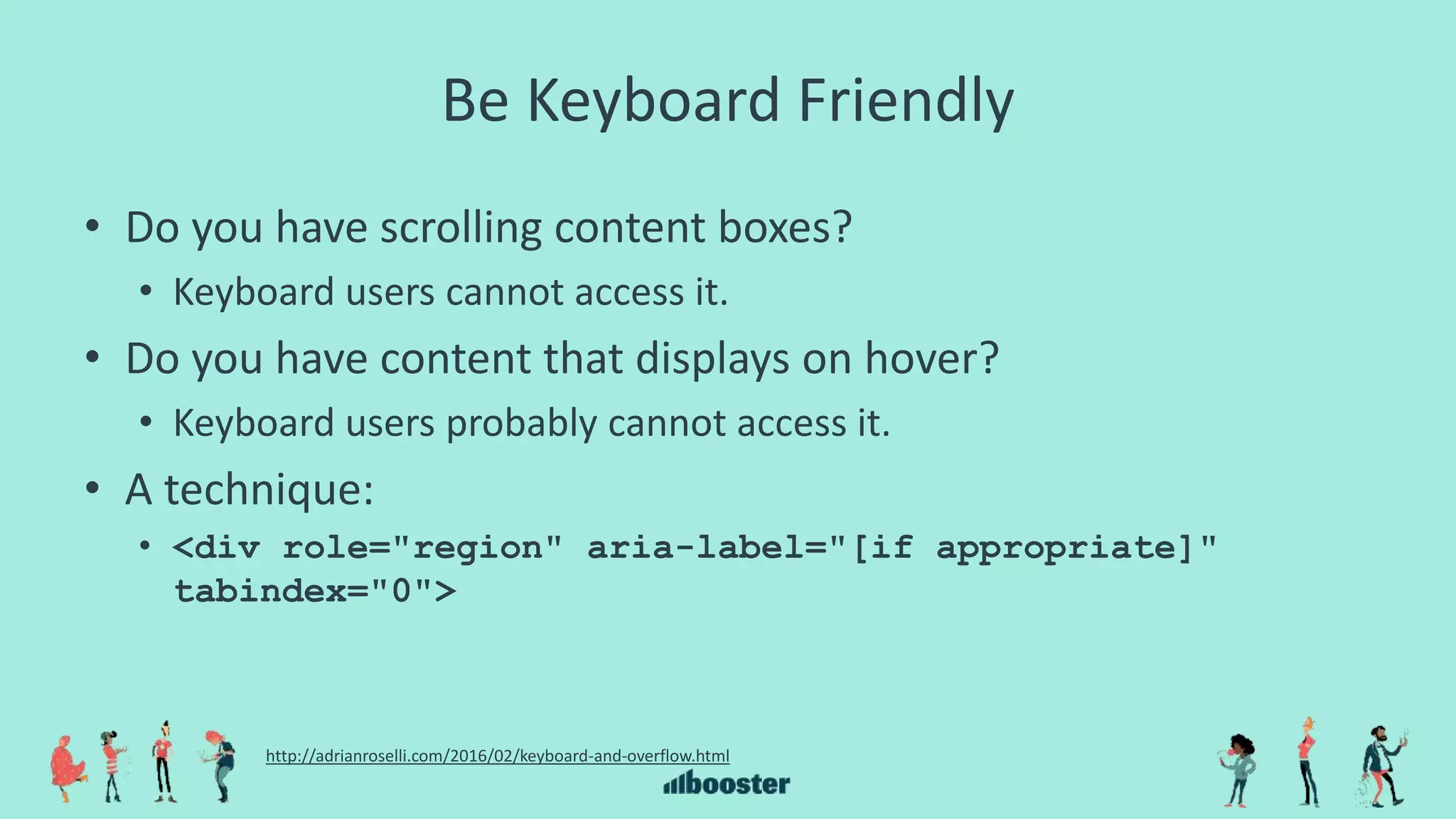 Be Keyboard Friendly

• Do you have scrolling content boxes?
  • Keyboard users cannot access it.
• Do you have content that displays on hover?
  • Keyboard users probably cannot access it.
• A technique:
  • <div role="region" aria-label="[if appropriate]" tabindex="0">

http://adrianroselli.com/2016/02/keyboard-and-overflow.html

booster